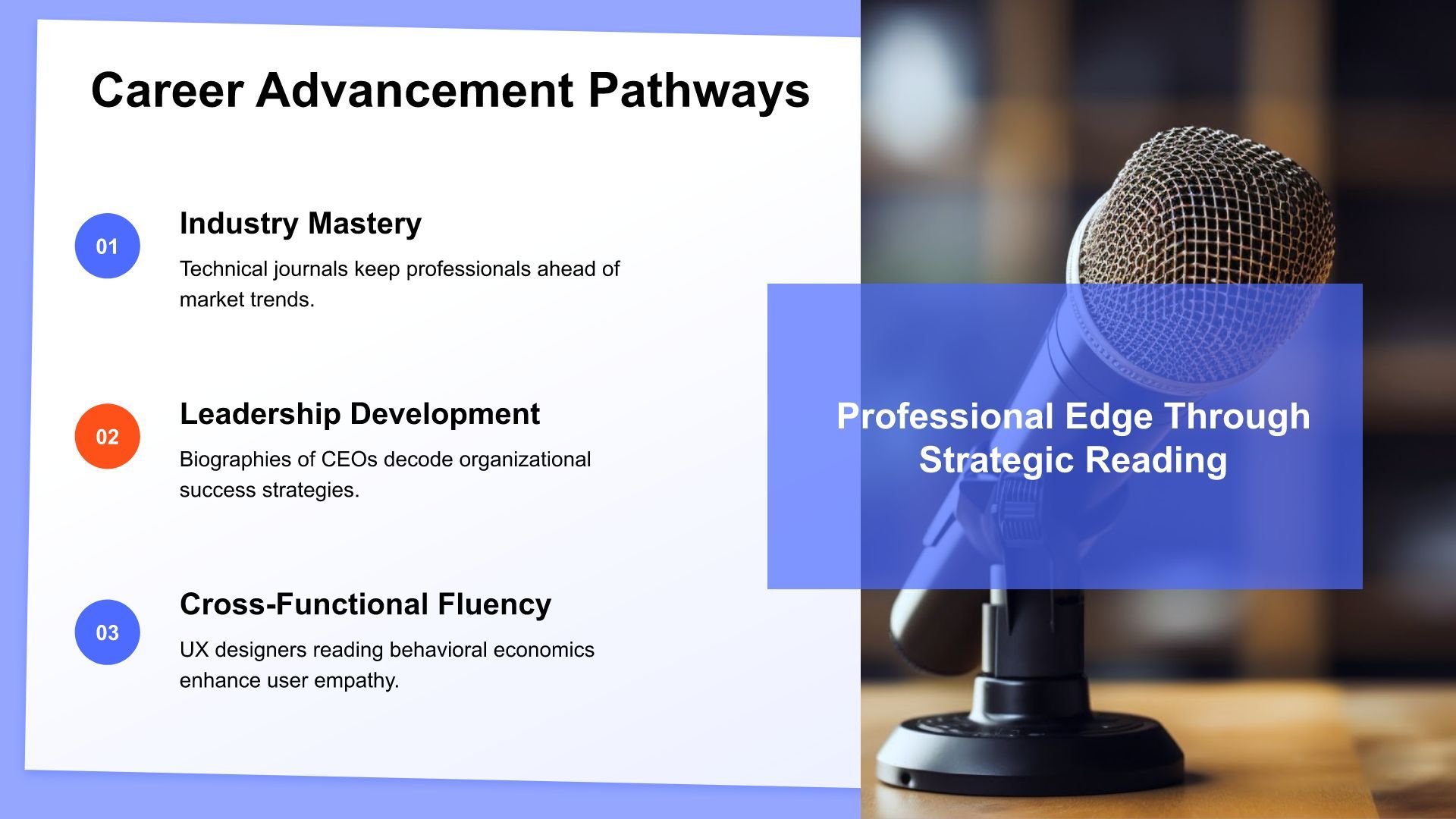 Career Advancement Pathways

01

Industry Mastery

Technical journals keep professionals ahead of market trends.

02

Leadership Development

Biographies of CEOs decode organizational success strategies.

03

Cross-Functional Fluency

UX designers reading behavioral economics enhance user empathy.

Professional Edge Through Strategic Reading